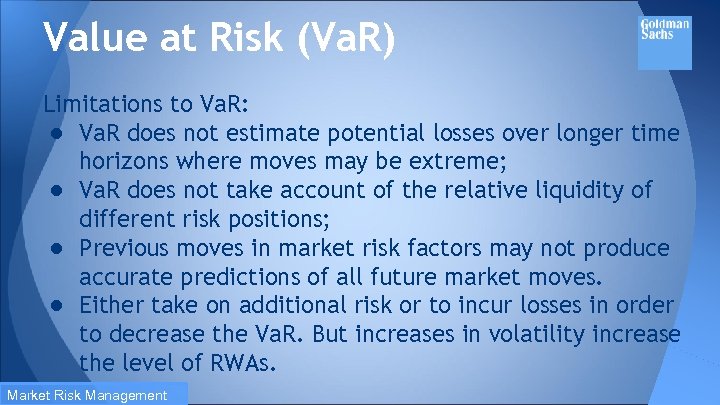 Value at Risk (VaR)

Goldman Sachs

Limitations to VaR:
● VaR does not estimate potential losses over longer time horizons where moves may be extreme;
● VaR does not take account of the relative liquidity of different risk positions;
● Previous moves in market risk factors may not produce accurate predictions of all future market moves.
● Either take on additional risk or to incur losses in order to decrease the VaR. But increases in volatility increase the level of RWAs.

Market Risk Management